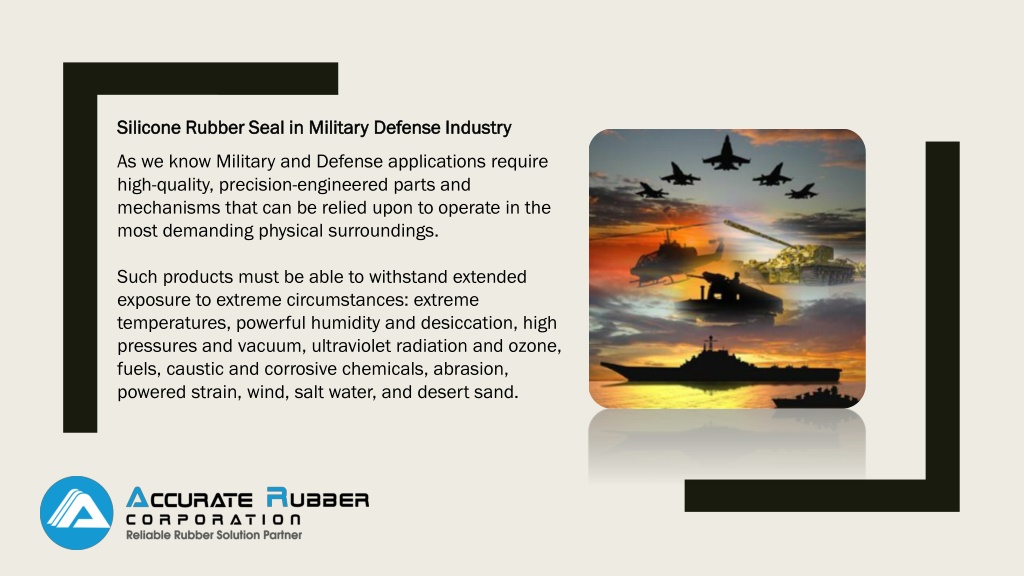 Silicone Rubber Seal in Military Defense Industry

As we know Military and Defense applications require high-quality, precision-engineered parts and mechanisms that can be relied upon to operate in the most demanding physical surroundings.

Such products must be able to withstand extended exposure to extreme circumstances: extreme temperatures, powerful humidity and desiccation, high pressures and vacuum, ultraviolet radiation and ozone, fuels, caustic and corrosive chemicals, abrasion, powered strain, wind, salt water, and desert sand.

ACCURATE RUBBER
CORPORATION
Reliable Rubber Solution Partner